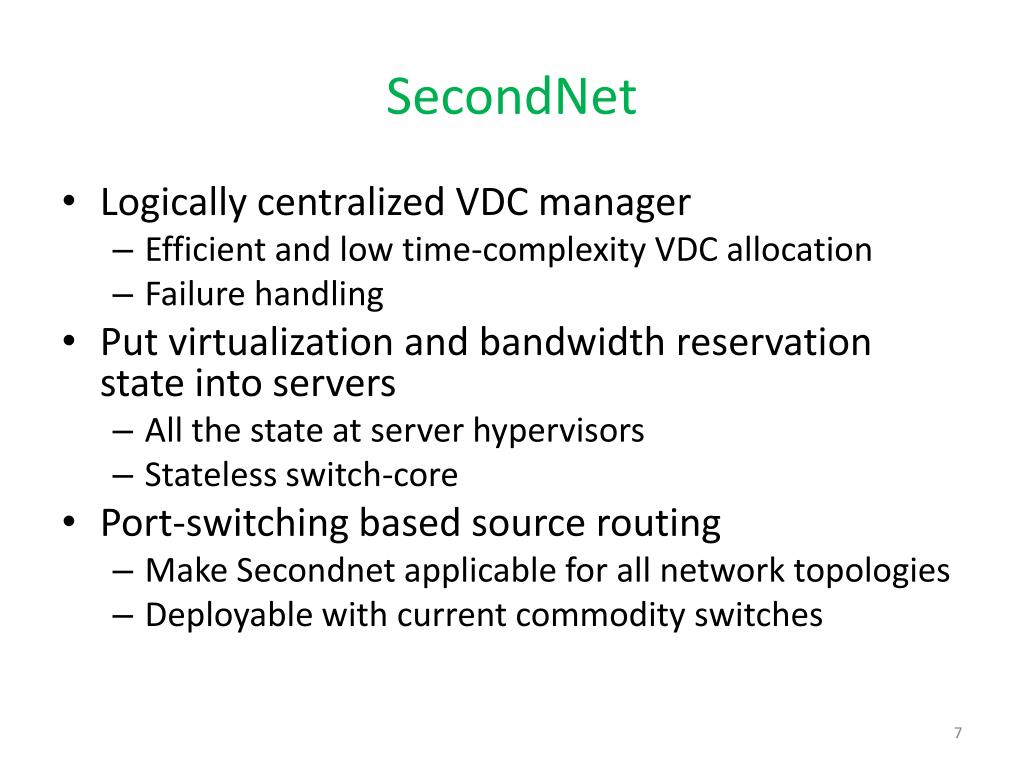 SecondNet

• Logically centralized VDC manager
  – Efficient and low time-complexity VDC allocation
  – Failure handling
• Put virtualization and bandwidth reservation state into servers
  – All the state at server hypervisors
  – Stateless switch-core
• Port-switching based source routing
  – Make Secondnet applicable for all network topologies
  – Deployable with current commodity switches

7